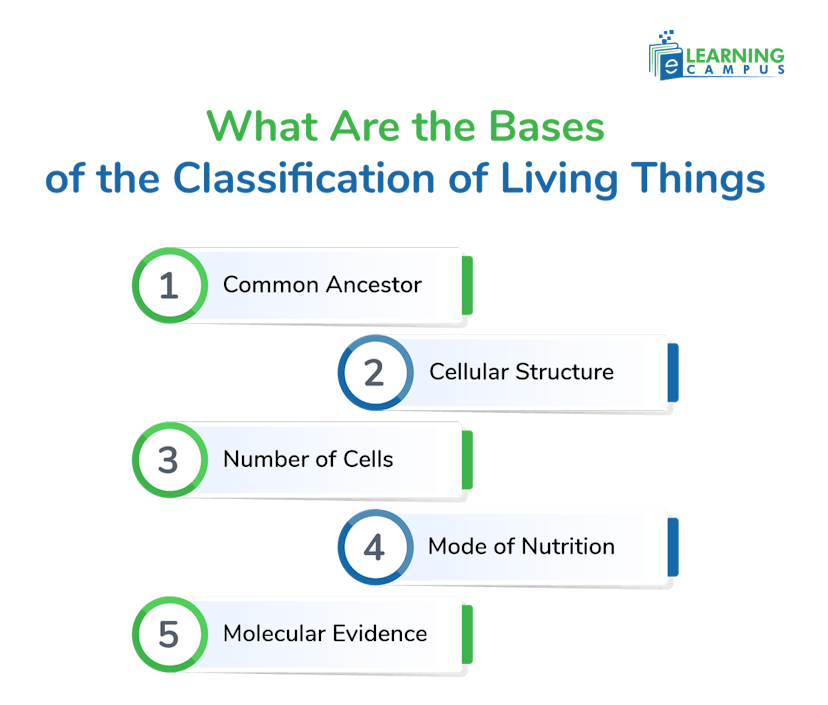 e LEARNING CAMPUS

What Are the Bases of the Classification of Living Things

1 Common Ancestor

2 Cellular Structure

3 Number of Cells

4 Mode of Nutrition

5 Molecular Evidence